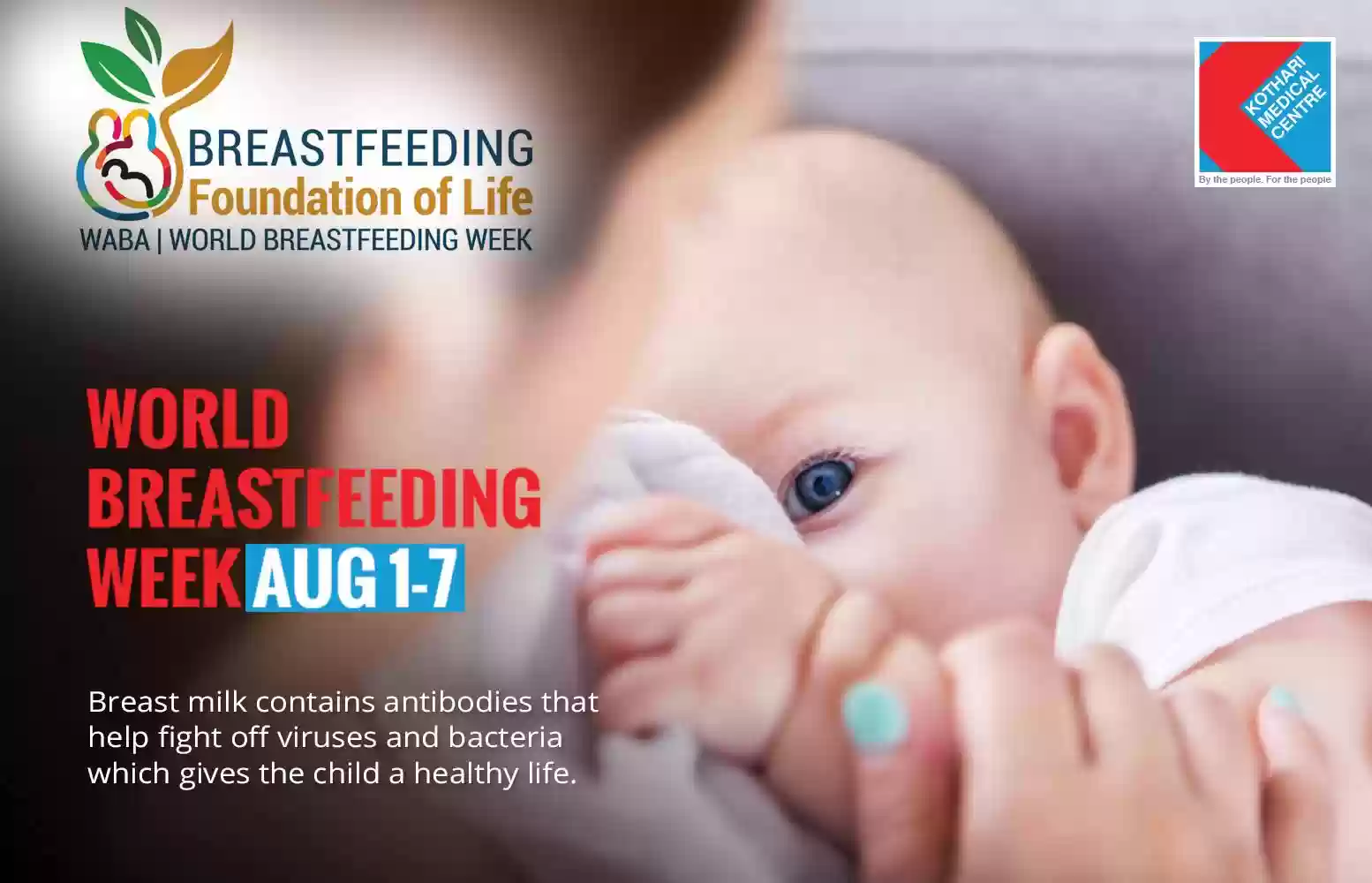 BREASTFEEDING
Foundation of Life
WABA | WORLD BREASTFEEDING WEEK

KOTHARI MEDICAL CENTRE
By the people. For the people

WORLD BREASTFEEDING WEEK AUG 1-7

Breast milk contains antibodies that help fight off viruses and bacteria which gives the child a healthy life.